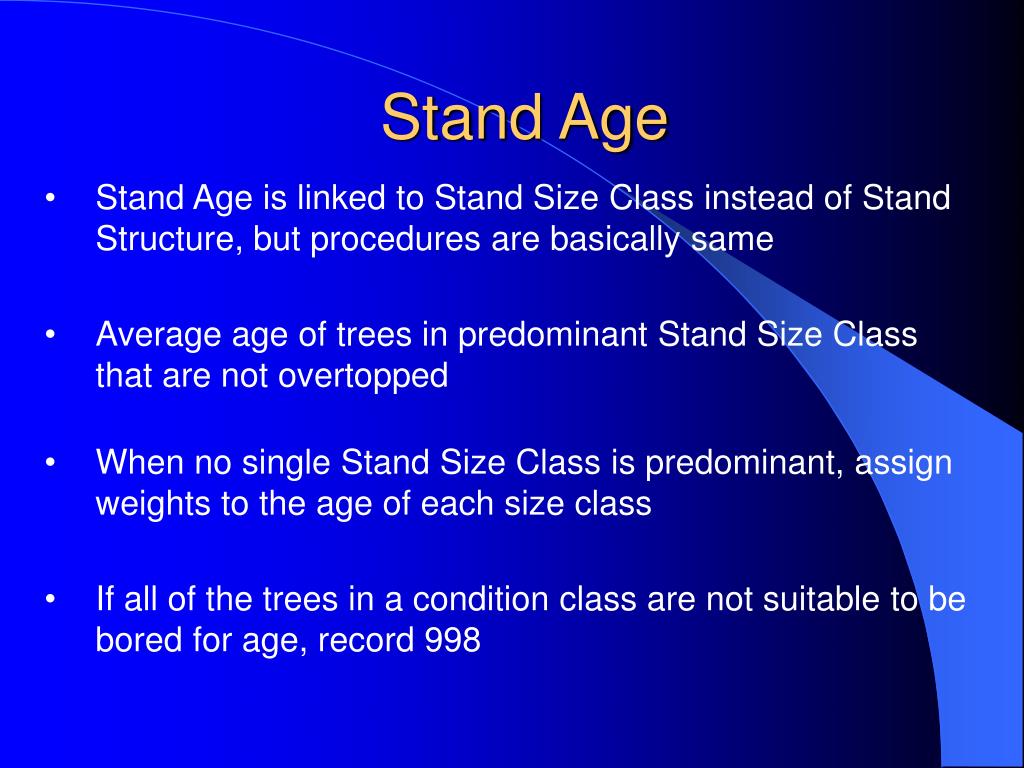 Stand Age

• Stand Age is linked to Stand Size Class instead of Stand Structure, but procedures are basically same

• Average age of trees in predominant Stand Size Class that are not overtopped

• When no single Stand Size Class is predominant, assign weights to the age of each size class

• If all of the trees in a condition class are not suitable to be bored for age, record 998